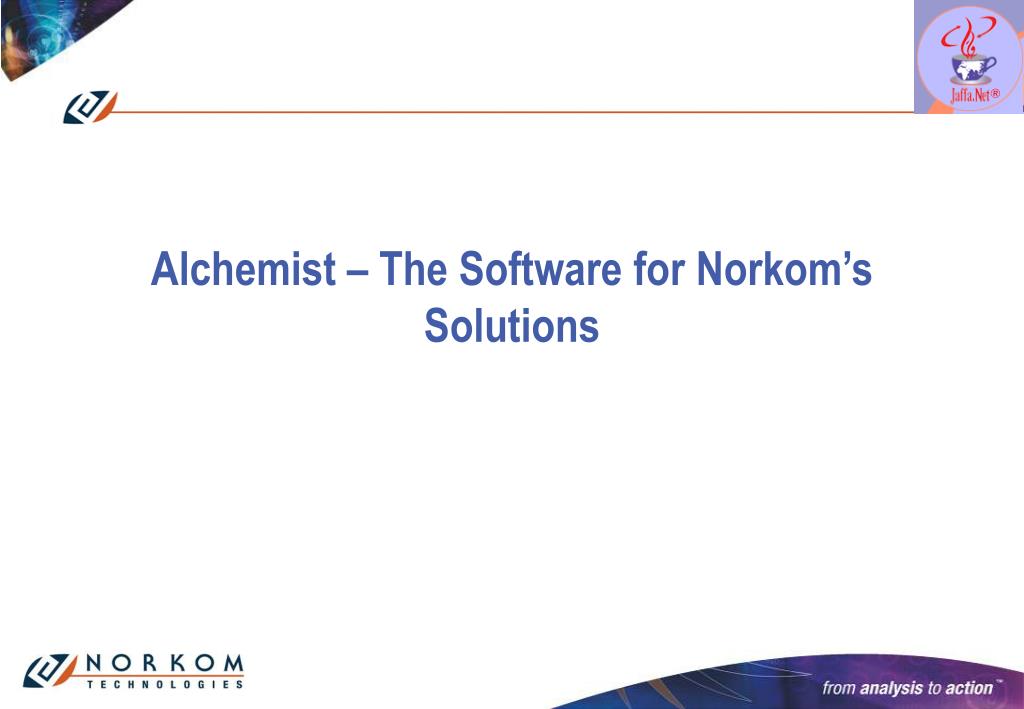 Jaffa.Net®

Alchemist – The Software for Norkom's Solutions

NORKOM
TECHNOLOGIES

from analysis to action™